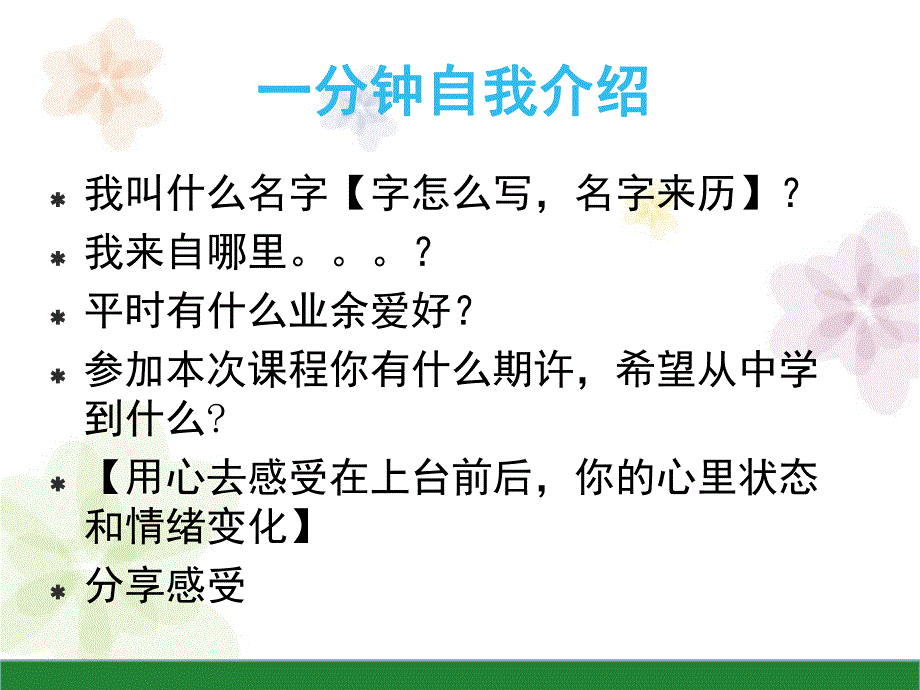 一分钟自我介绍

* 我叫什么名字【字怎么写，名字来历】？
* 我来自哪里。。。？
* 平时有什么业余爱好？
* 参加本次课程你有什么期许，希望从中学到什么?
* 【用心去感受在上台前后，你的心里状态和情绪变化】
* 分享感受